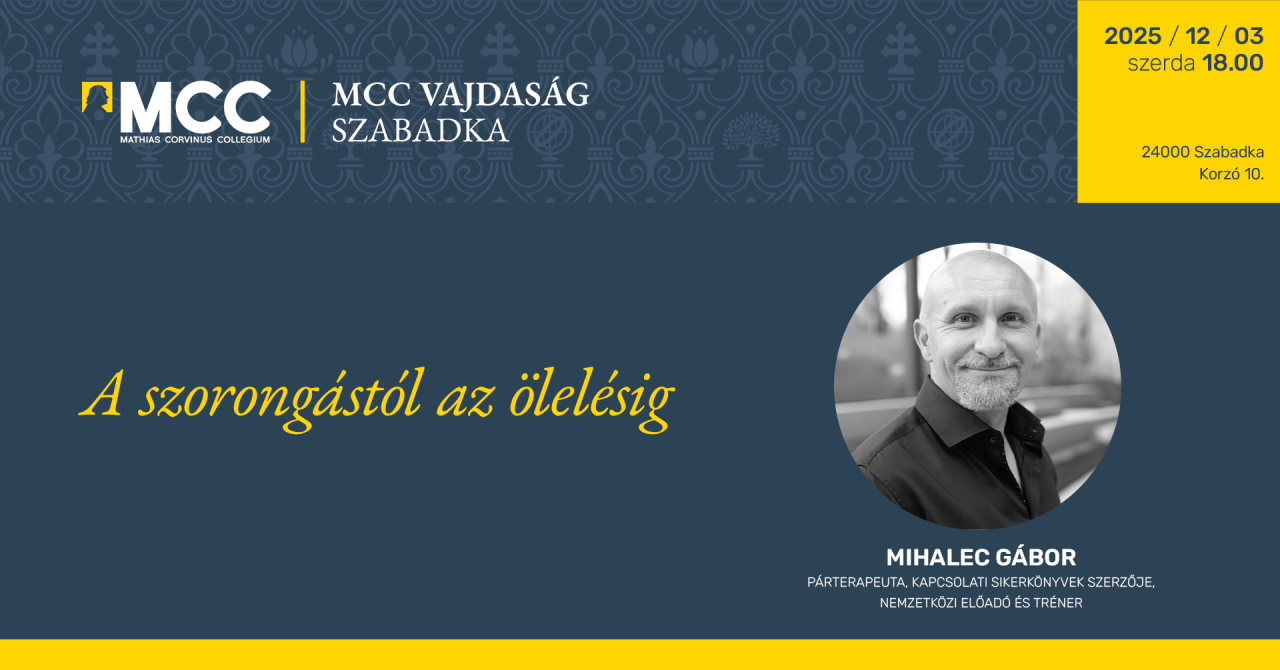 MCC
MATHIAS CORVINUS COLLEGIUM

MCC VAJDASÁG
SZABADKA

2025 / 12 / 03
szerda 18.00

24000 Szabadka
Korzó 10.

A szorongástól az ölelésig

MIHALEC GÁBOR
PÁRTERAPEUTA, KAPCSOLATI SIKERKÖNYVEK SZERZŐJE, NEMZETKÖZI ELŐADÓ ÉS TRÉNER